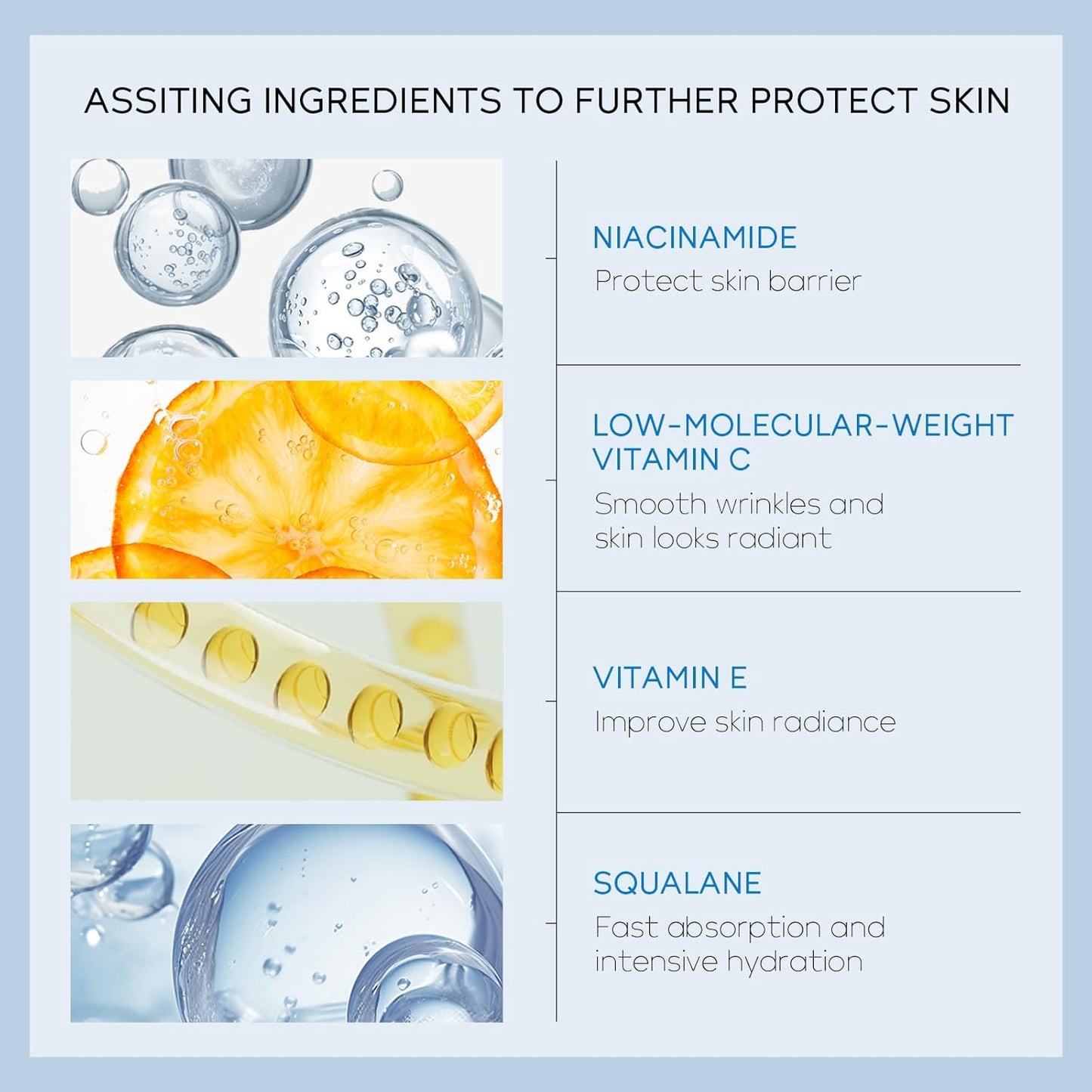 ASSITING INGREDIENTS TO FURTHER PROTECT SKIN

NIACINAMIDE
Protect skin barrier

LOW-MOLECULAR-WEIGHT VITAMIN C
Smooth wrinkles and skin looks radiant

VITAMIN E
Improve skin radiance

SQUALANE
Fast absorption and intensive hydration